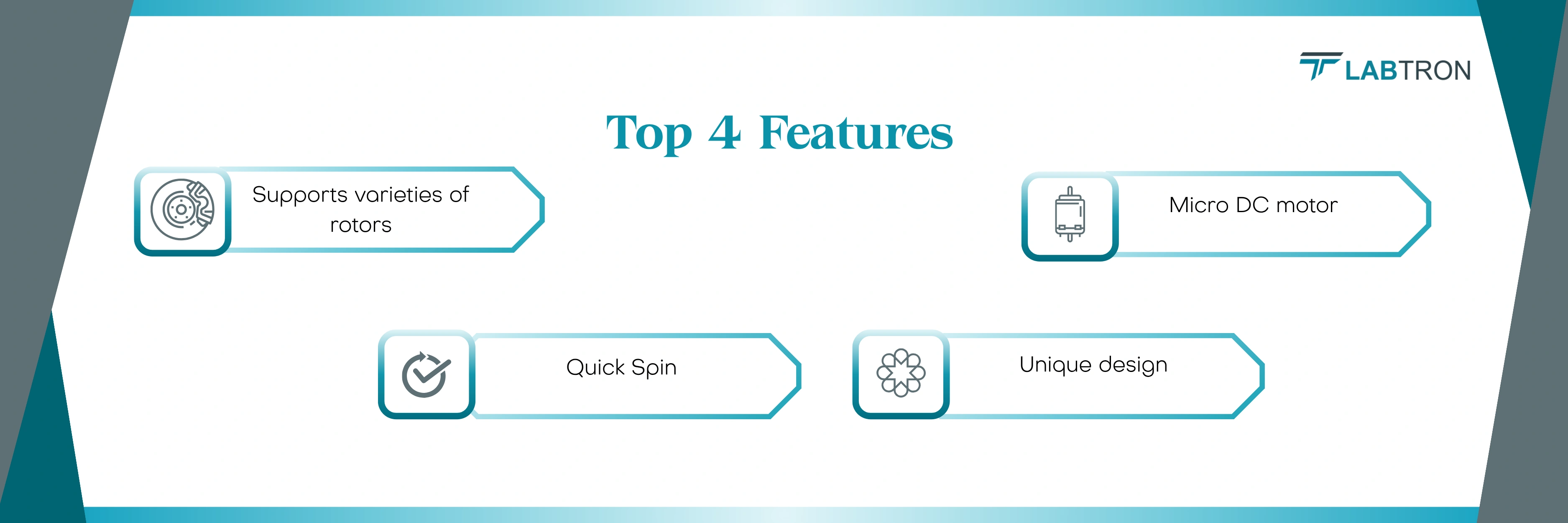 LABTRON

Top 4 Features

Supports varieties of rotors

Micro DC motor

Quick Spin

Unique design